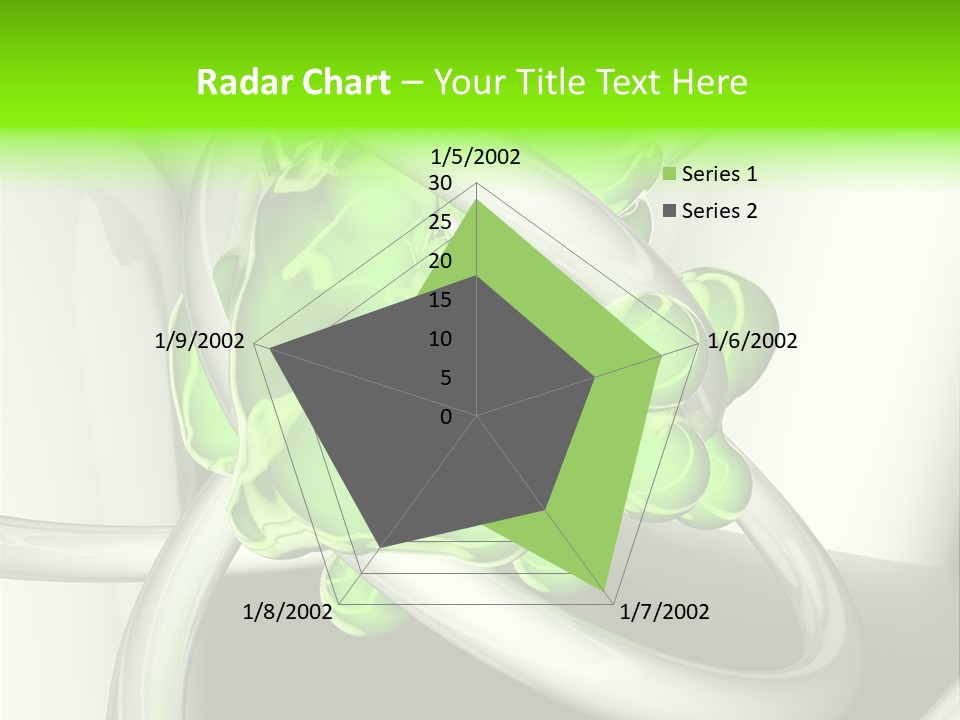 Radar Chart – Your Title Text Here

1/5/2002
30
25
20
15
10
5
0
1/6/2002
1/7/2002
1/8/2002
1/9/2002

Series 1
Series 2